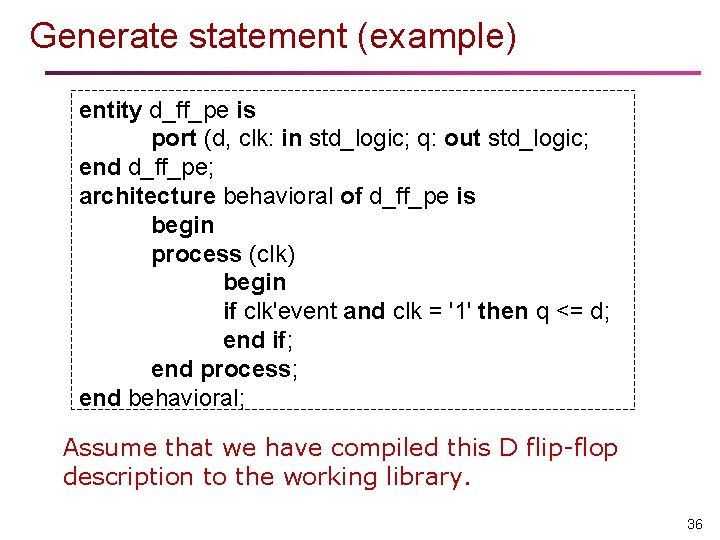 Generate statement (example)

entity d_ff_pe is
port (d, clk: in std_logic; q: out std_logic;
end d_ff_pe;
architecture behavioral of d_ff_pe is
begin
process (clk)
begin
if clk'event and clk = '1' then q <= d;
end if;
end process;
end behavioral;

Assume that we have compiled this D flip-flop description to the working library.

36